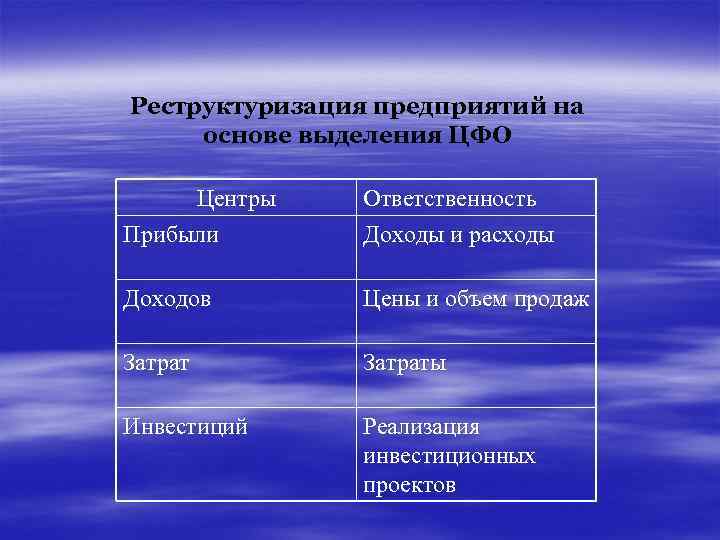 Реструктуризация предприятий на основе выделения ЦФО

| Центры | Ответственность |
|---|---|
| Прибыли | Доходы и расходы |
| Доходов | Цены и объем продаж |
| Затрат | Затраты |
| Инвестиций | Реализация инвестиционных проектов |